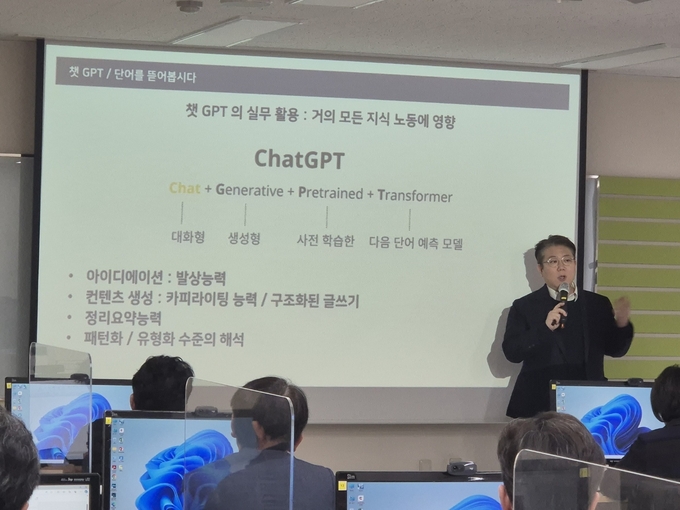 챗 GPT / 단어를 뜯어봅시다

챗 GPT 의 실무 활용 : 거의 모든 지식 노동에 영향

ChatGPT

Chat + Generative + Pretrained + Transformer

대화형 생성형 사전 학습한 다음 단어 예측 모델

• 아이디에이션 : 발상능력
• 컨텐츠 생성 : 카피라이팅 능력 / 구조화된 글쓰기
• 정리요약능력
• 패턴화 / 유형화 수준의 해석